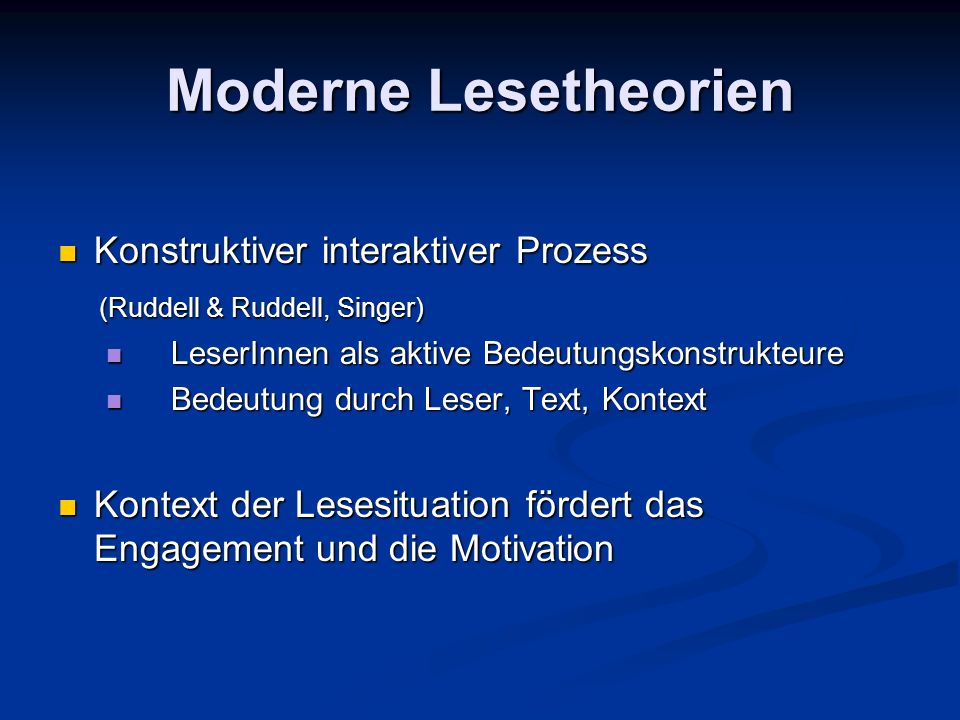 Moderne Lesetheorien

Konstruktiver interaktiver Prozess
(Ruddell & Ruddell, Singer)

LeserInnen als aktive Bedeutungskonstrukteure

Bedeutung durch Leser, Text, Kontext

Kontext der Lesesituation fördert das Engagement und die Motivation